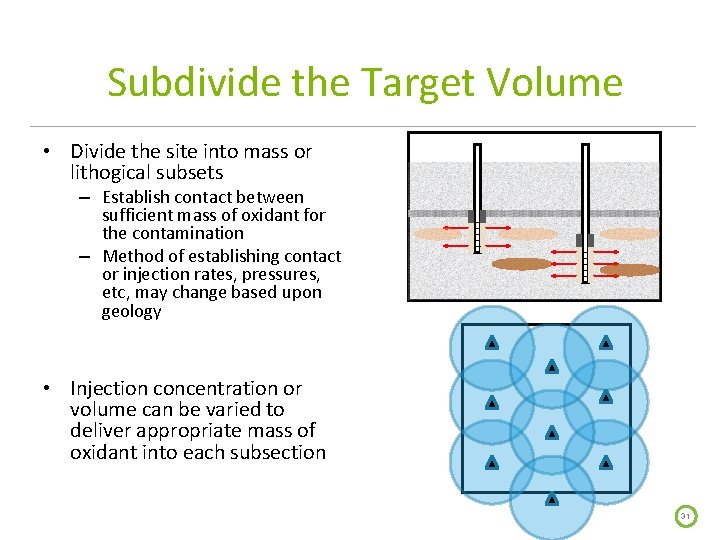 Subdivide the Target Volume

• Divide the site into mass or lithogical subsets
– Establish contact between sufficient mass of oxidant for the contamination
– Method of establishing contact or injection rates, pressures, etc, may change based upon geology

• Injection concentration or volume can be varied to deliver appropriate mass of oxidant into each subsection

31